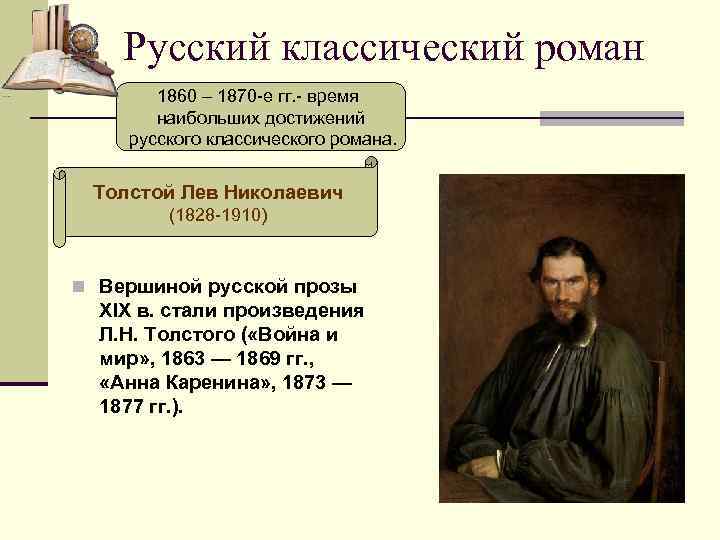 Русский классический роман

1860 – 1870-е гг.- время наибольших достижений русского классического романа.

Толстой Лев Николаевич
(1828-1910)

Вершиной русской прозы XIX в. стали произведения Л.Н. Толстого («Война и мир», 1863 — 1869 гг., «Анна Каренина», 1873 — 1877 гг.).